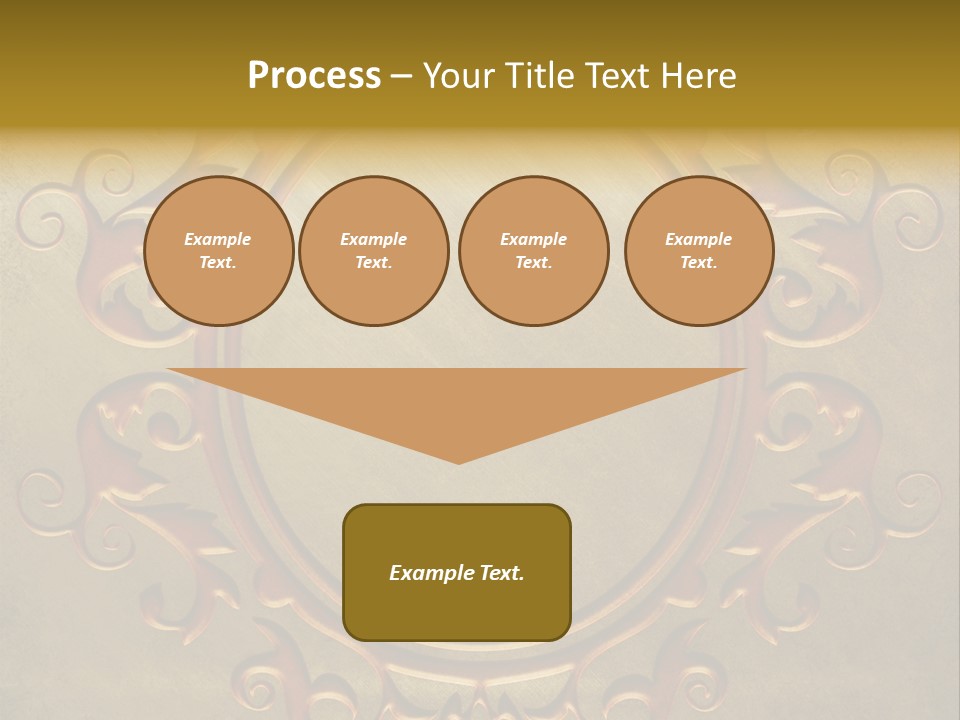 Process – Your Title Text Here

Example Text.

Example Text.

Example Text.

Example Text.

Example Text.